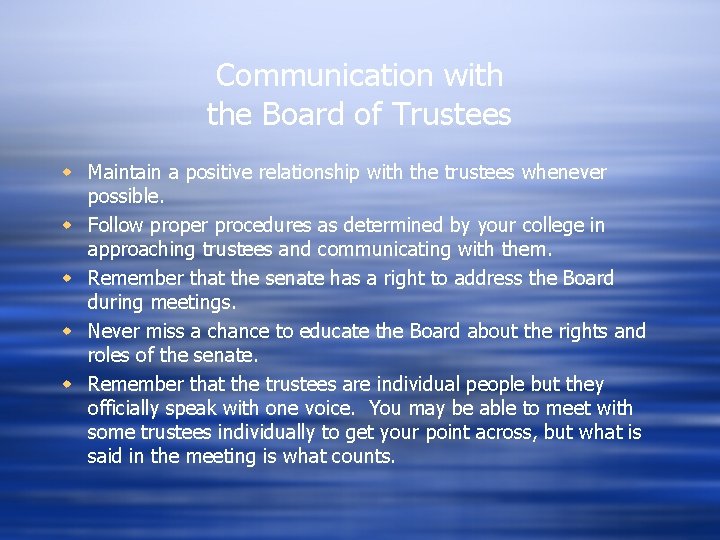 Communication with the Board of Trustees

- Maintain a positive relationship with the trustees whenever possible.
- Follow proper procedures as determined by your college in approaching trustees and communicating with them.
- Remember that the senate has a right to address the Board during meetings.
- Never miss a chance to educate the Board about the rights and roles of the senate.
- Remember that the trustees are individual people but they officially speak with one voice. You may be able to meet with some trustees individually to get your point across, but what is said in the meeting is what counts.